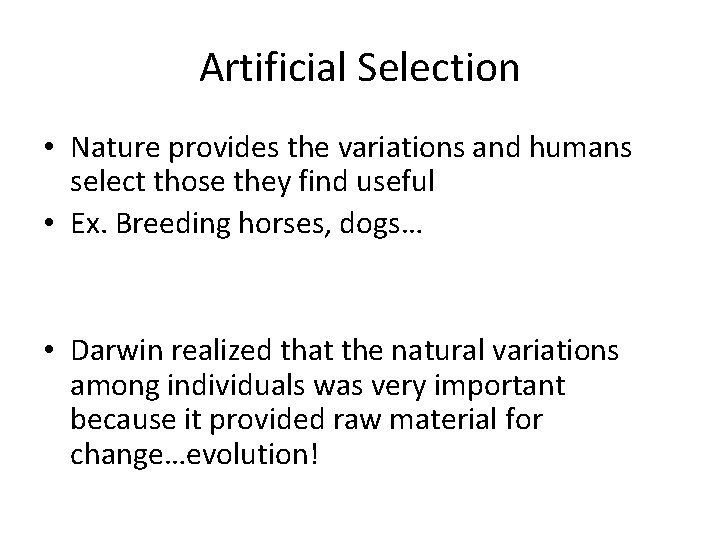 Artificial Selection

• Nature provides the variations and humans select those they find useful
• Ex. Breeding horses, dogs…

• Darwin realized that the natural variations among individuals was very important because it provided raw material for change…evolution!